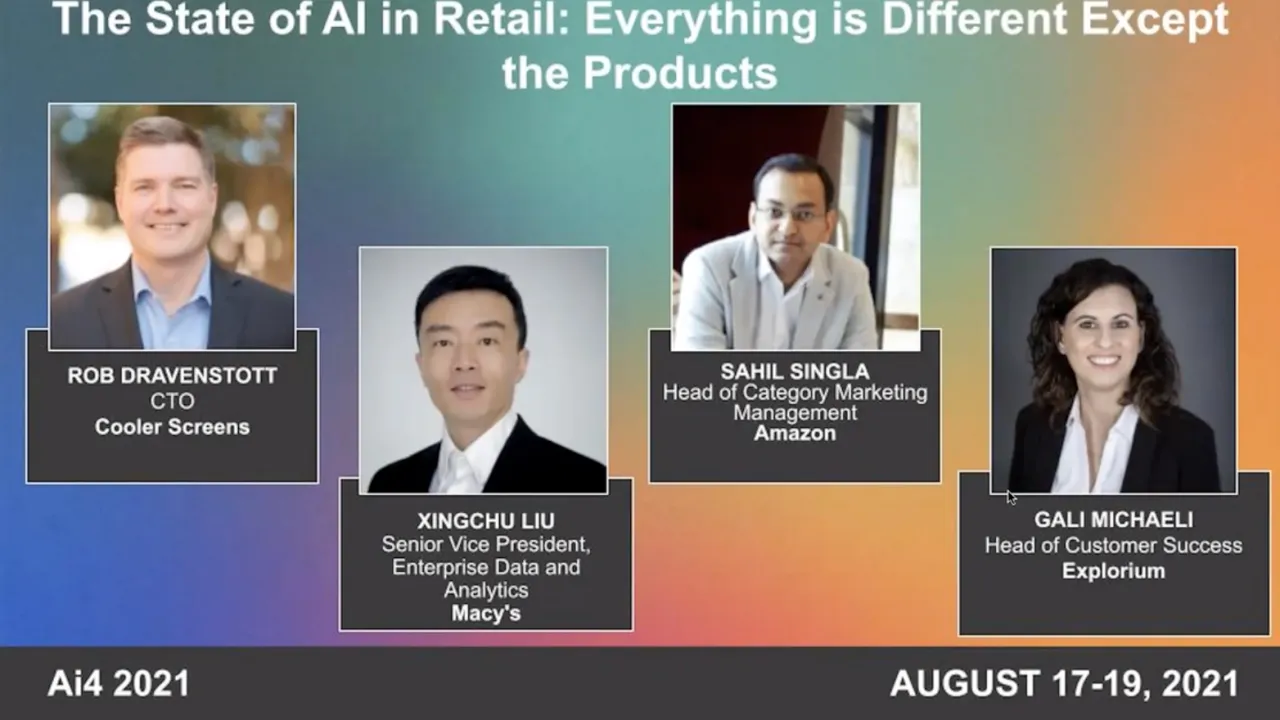 The State of AI in Retail: Everything is Different Except the Products

ROB DRAVENSTOTT
CTO
Cooler Screens

XINGCHU LIU
Senior Vice President, Enterprise Data and Analytics
Macy's

SAHIL SINGLA
Head of Category Marketing Management
Amazon

GALI MICHAELI
Head of Customer Success
Explorium

Ai4 2021

AUGUST 17-19, 2021